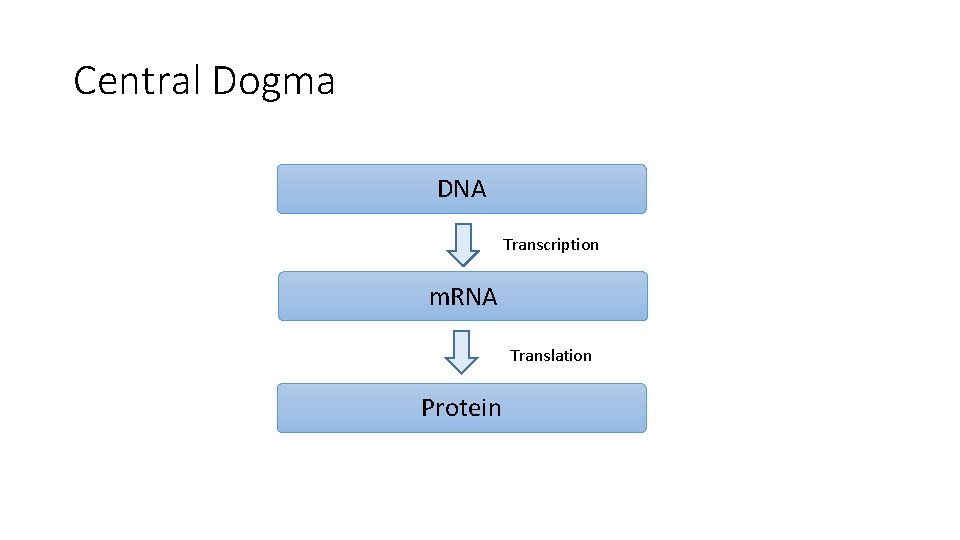 Central Dogma

DNA

Transcription

mRNA

Translation

Protein